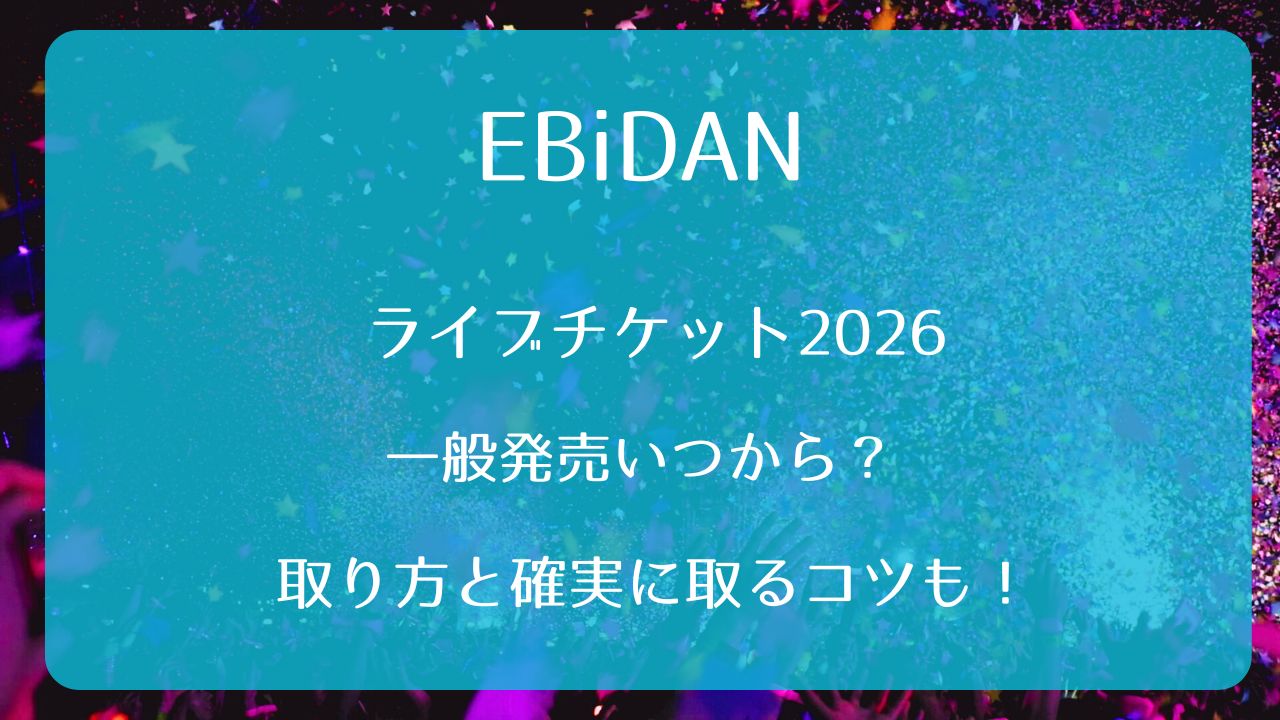 EBiDAN

ライブチケット2026

一般発売いつから？

取り方と確実に取るコツも！